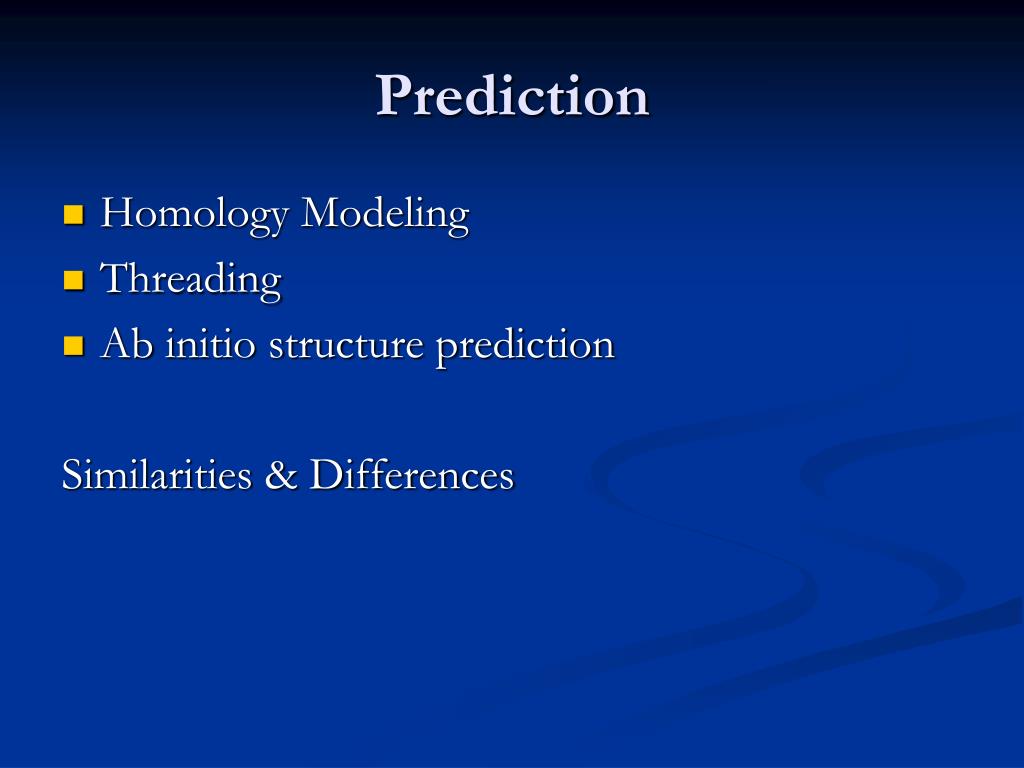 Prediction

- Homology Modeling
- Threading
- Ab initio structure prediction

Similarities & Differences